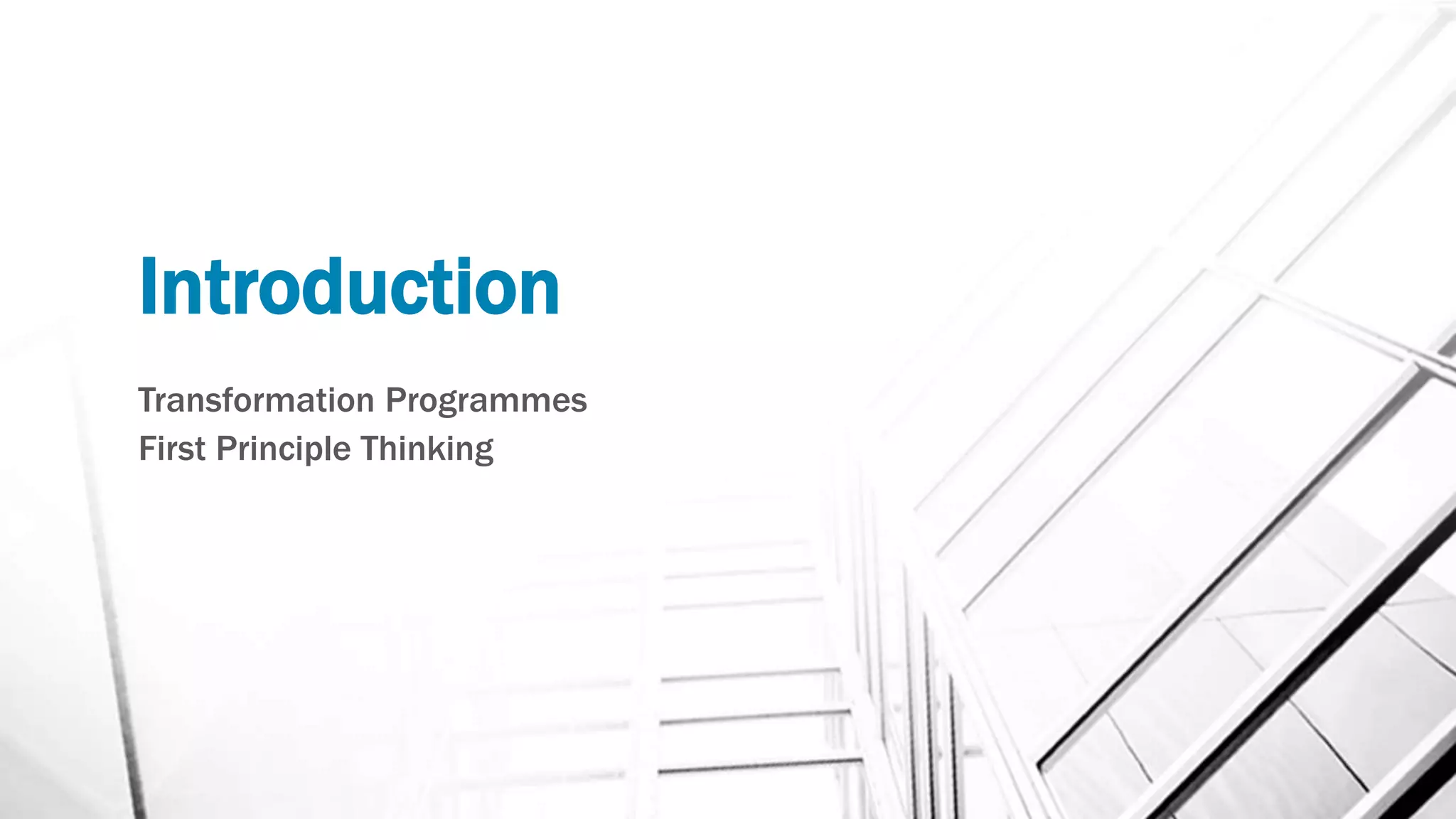 Introduction

Transformation Programmes
First Principle Thinking